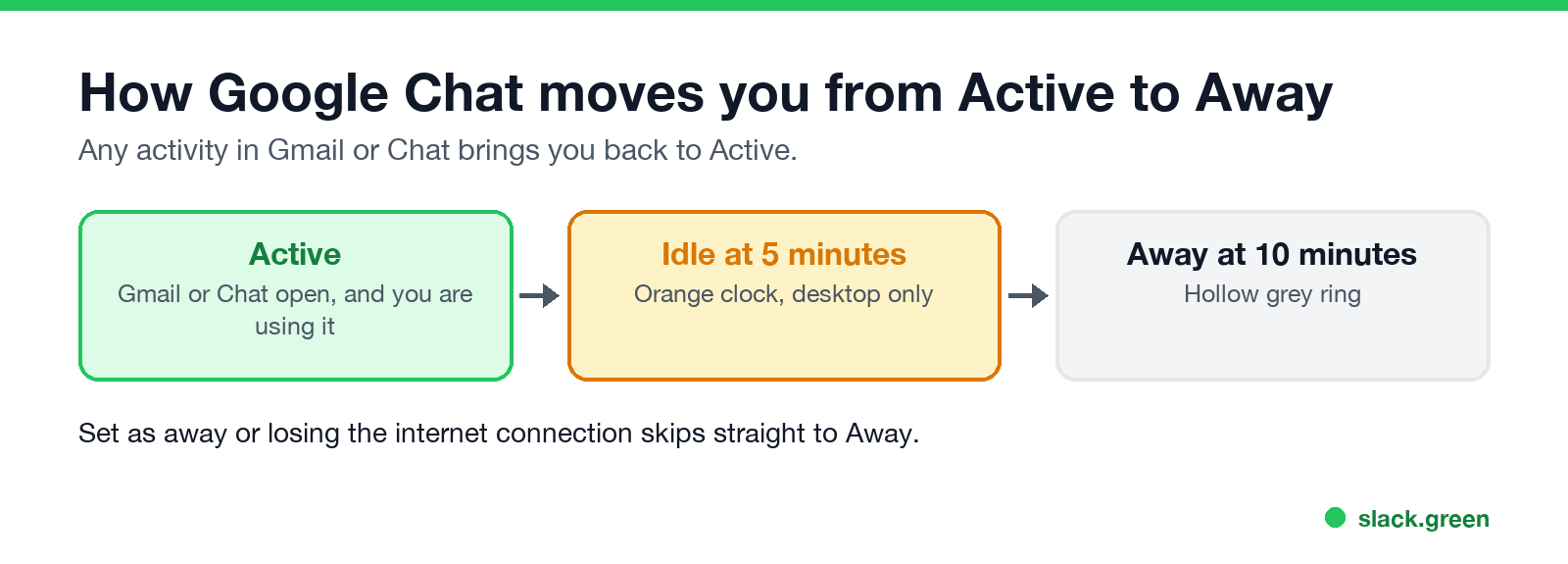 How Google Chat moves you from Active to Away

Any activity in Gmail or Chat brings you back to Active.

Active
Gmail or Chat open, and you are using it

Idle at 5 minutes
Orange clock, desktop only

Away at 10 minutes
Hollow grey ring

Set as away or losing the internet connection skips straight to Away.

slack.green